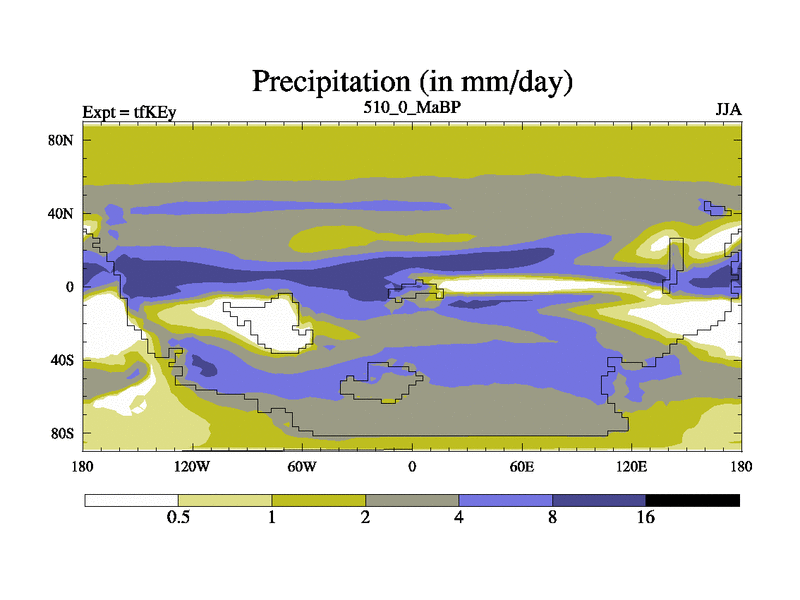 Precipitation (in mm/day)

Expt = tfKEy

510_0_MaBP

JJA

80N

40N

0

40S

80S

180

120W

60W

0

60E

120E

180

0.5

1

2

4

8

16